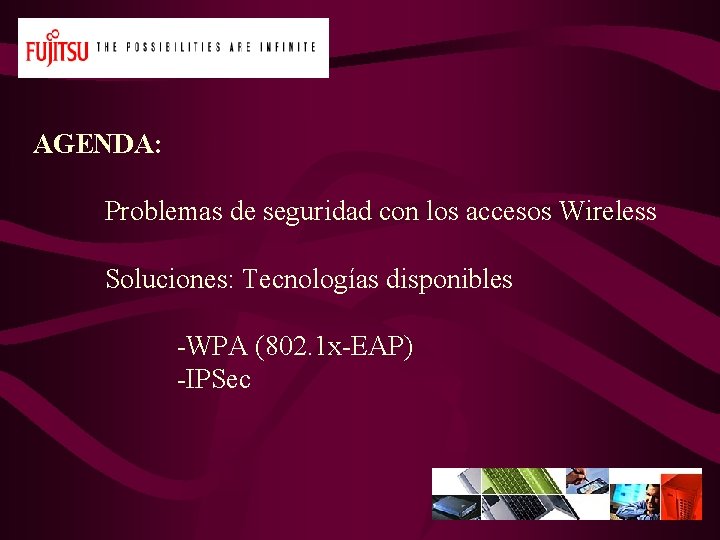 FUJITSU THE POSSIBILITIES ARE INFINITE

AGENDA:

Problemas de seguridad con los accesos Wireless

Soluciones: Tecnologías disponibles

-WPA (802.1x-EAP)
-IPSec